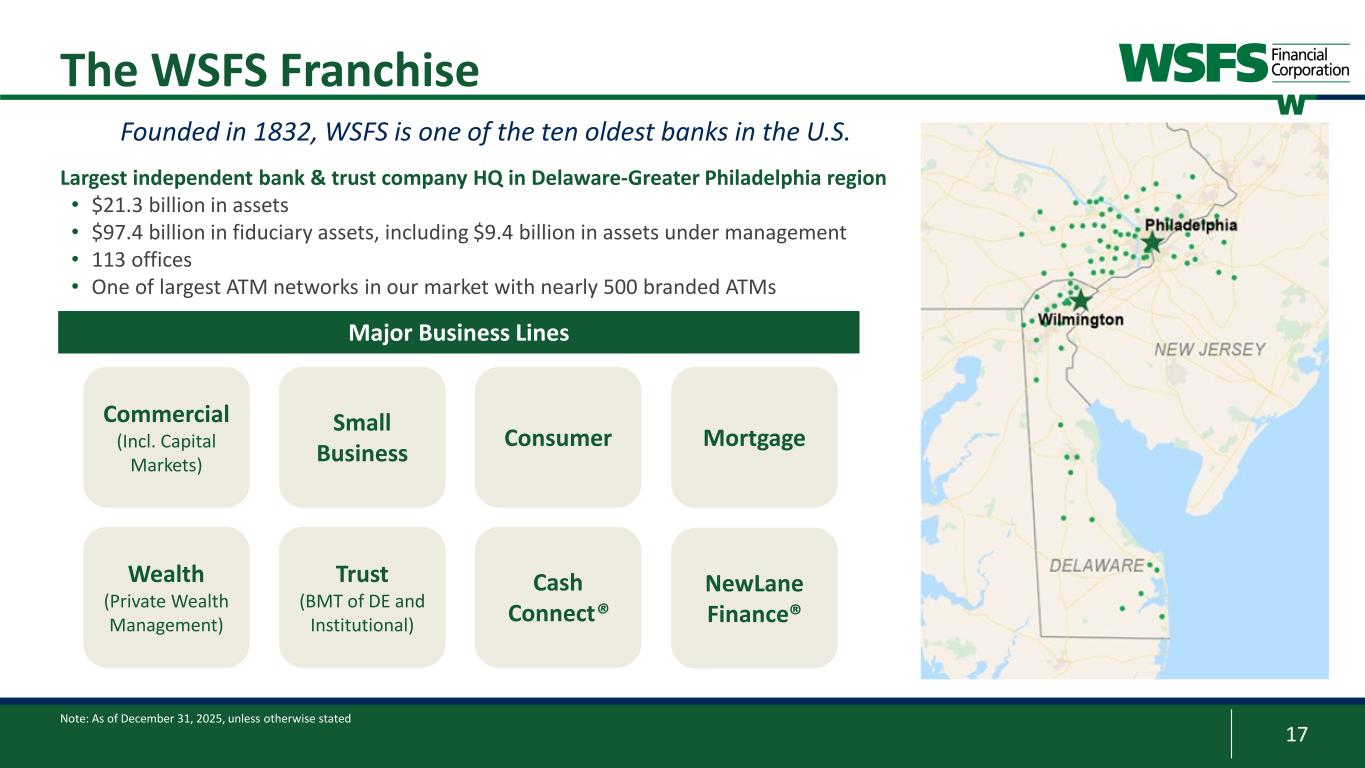 The WSFS Franchise

WSFS Financial Corporation

W

Founded in 1832, WSFS is one of the ten oldest banks in the U.S.

Largest independent bank & trust company HQ in Delaware-Greater Philadelphia region
• \$21.3 billion in assets
• \$97.4 billion in fiduciary assets, including \$9.4 billion in assets under management
• 113 offices
• One of largest ATM networks in our market with nearly 500 branded ATMs

Major Business Lines

Commercial (Incl. Capital Markets)

Small Business

Consumer

Mortgage

Wealth (Private Wealth Management)

Trust (BMT of DE and Institutional)

Cash Connect®

NewLane Finance®

Philadelphia

Wilmington

NEW JERSEY

DELAWARE

Note: As of December 31, 2025, unless otherwise stated

17